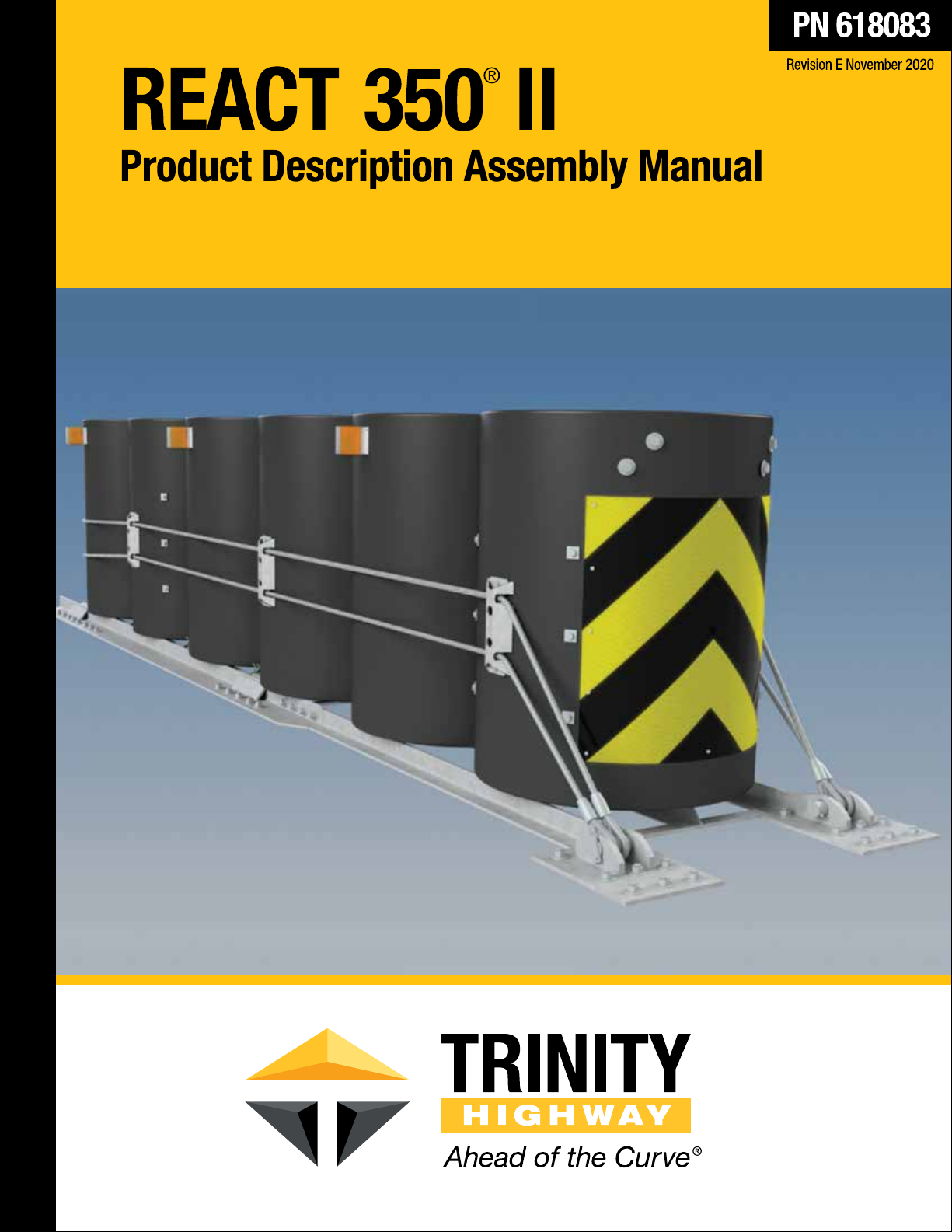 PN 618083

Revision E November 2020

REACT 350® II

Product Description Assembly Manual

TRINITY
HIGHWAY
Ahead of the Curve®